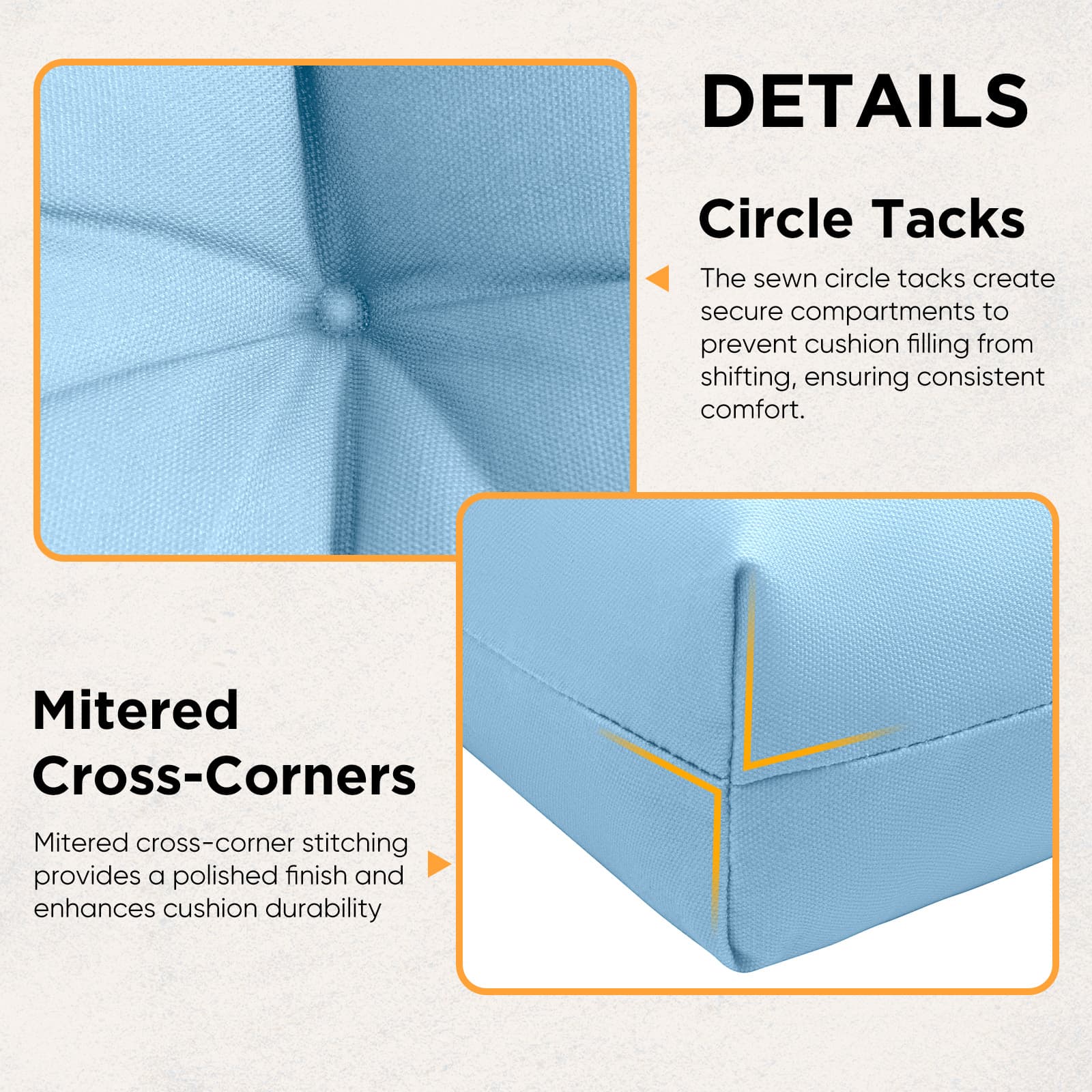 DETAILS

Circle Tacks

The sewn circle tacks create secure compartments to prevent cushion filling from shifting, ensuring consistent comfort.

Mitered Cross-Corners

Mitered cross-corner stitching provides a polished finish and enhances cushion durability